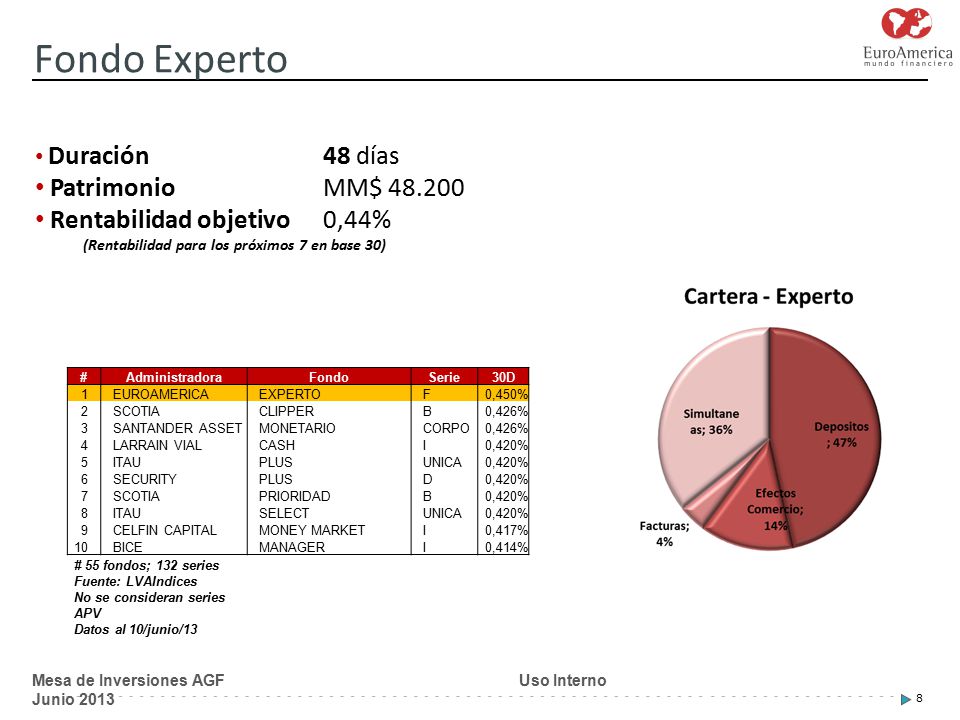 Fondo Experto

EuroAmerica
mundo financiero

• **Duración** **48** días
• **Patrimonio** MM$ 48.200
• **Rentabilidad objetivo** 0,44%
(Rentabilidad para los próximos 7 en base 30)

| # | Administradora | Fondo | Serie | 30D |
|---|---|---|---|---|
| 1 | EUROAMERICA | EXPERTO | F | 0,450% |
| 2 | SCOTIA | CLIPPER | B | 0,426% |
| 3 | SANTANDER ASSET | MONETARIO | CORPO | 0,426% |
| 4 | LARRAIN VIAL | CASH | I | 0,420% |
| 5 | ITAU | PLUS | UNICA | 0,420% |
| 6 | SECURITY | PLUS | D | 0,420% |
| 7 | SCOTIA | PRIORIDAD | B | 0,420% |
| 8 | ITAU | SELECT | UNICA | 0,420% |
| 9 | CELFIN CAPITAL | MONEY MARKET | I | 0,417% |
| 10 | BICE | MANAGER | I | 0,414% |

# 55 fondos; 132 series
Fuente: LVAIndices
No se consideran series APV
Datos al 10/junio/13

Cartera - Experto

Simultaneas; 36%
Depositos; 47%
Efectos Comercio; 14%
Facturas; 4%

Mesa de Inversiones AGF
Junio 2013

Uso Interno

8